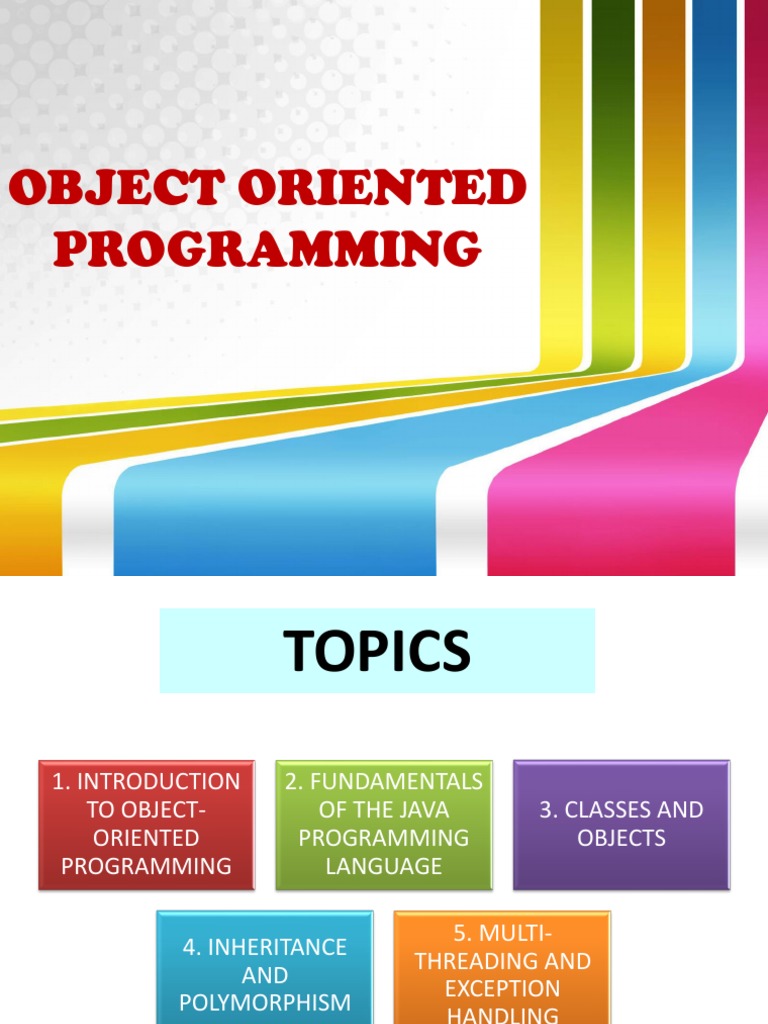 OBJECT ORIENTED PROGRAMMING

TOPICS

1. INTRODUCTION TO OBJECT-ORIENTED PROGRAMMING

2. FUNDAMENTALS OF THE JAVA PROGRAMMING LANGUAGE

3. CLASSES AND OBJECTS

4. INHERITANCE AND POLYMORPHISM

5. MULTI-THREADING AND EXCEPTION HANDLING